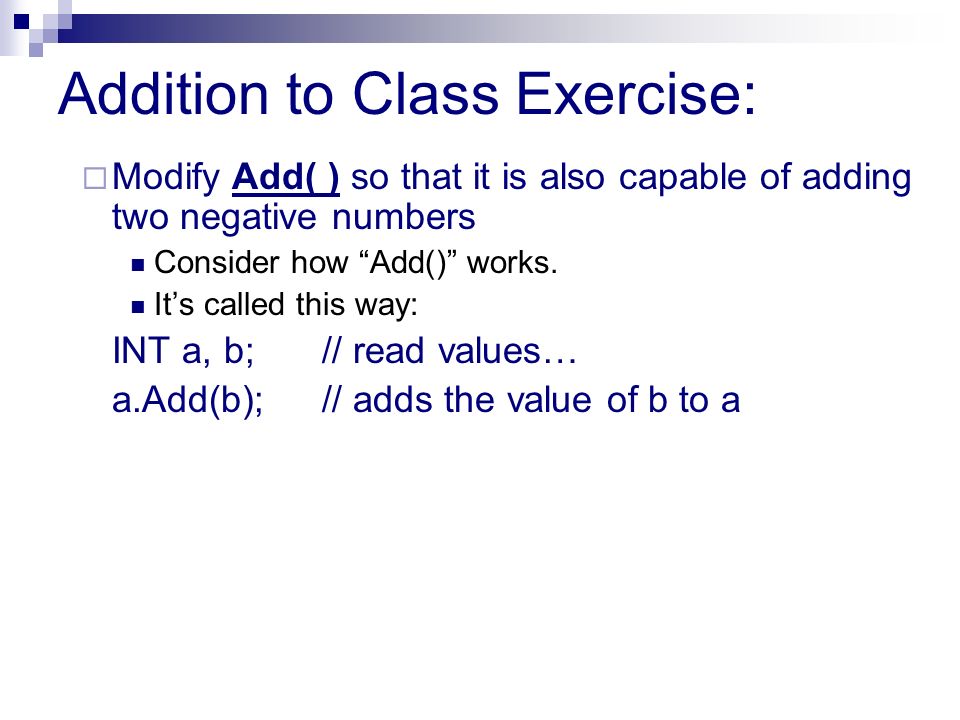 Addition to Class Exercise:

Modify Add( ) so that it is also capable of adding two negative numbers

Consider how “Add()” works.

It’s called this way:

INT a, b; // read values…

a.Add(b); // adds the value of b to a